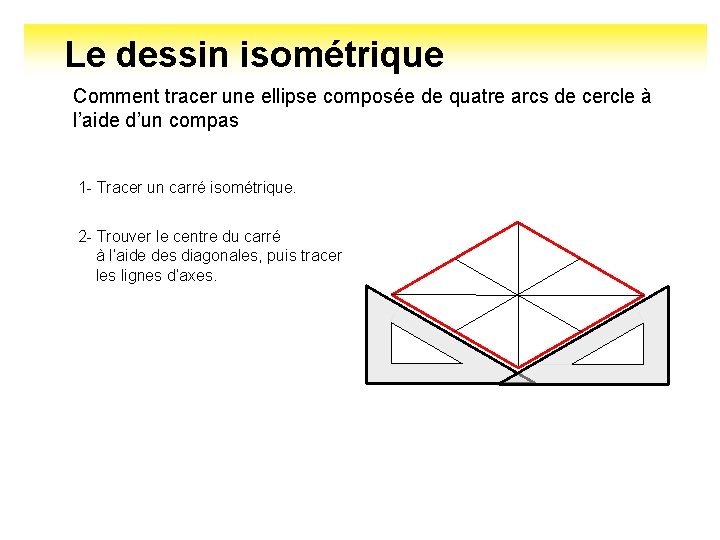 Le dessin isométrique

Comment tracer une ellipse composée de quatre arcs de cercle à l'aide d'un compas

1- Tracer un carré isométrique.

2- Trouver le centre du carré à l'aide des diagonales, puis tracer les lignes d'axes.